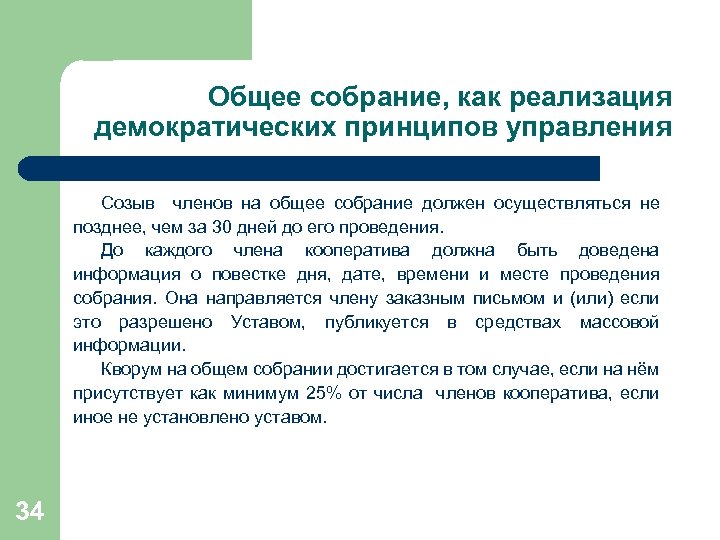 Общее собрание, как реализация демократических принципов управления

Созыв членов на общее собрание должен осуществляться не позднее, чем за 30 дней до его проведения.

До каждого члена кооператива должна быть доведена информация о повестке дня, дате, времени и месте проведения собрания. Она направляется члену заказным письмом и (или) если это разрешено Уставом, публикуется в средствах массовой информации.

Кворум на общем собрании достигается в том случае, если на нём присутствует как минимум 25% от числа членов кооператива, если иное не установлено уставом.

34